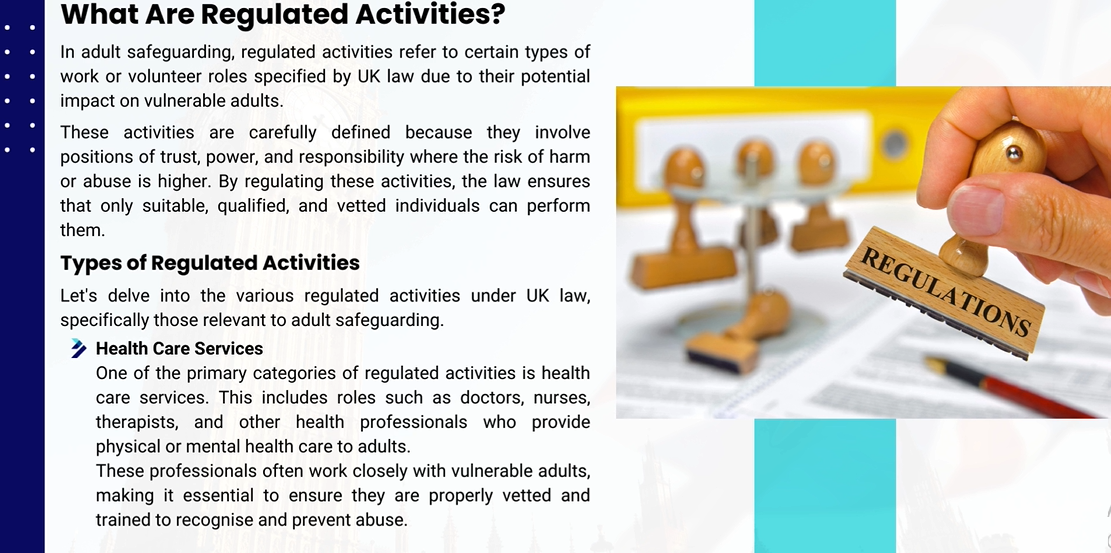 What Are Regulated Activities?

In adult safeguarding, regulated activities refer to certain types of work or volunteer roles specified by UK law due to their potential impact on vulnerable adults.

These activities are carefully defined because they involve positions of trust, power, and responsibility where the risk of harm or abuse is higher. By regulating these activities, the law ensures that only suitable, qualified, and vetted individuals can perform them.

Types of Regulated Activities

Let's delve into the various regulated activities under UK law, specifically those relevant to adult safeguarding.

Health Care Services

One of the primary categories of regulated activities is health care services. This includes roles such as doctors, nurses, therapists, and other health professionals who provide physical or mental health care to adults.

These professionals often work closely with vulnerable adults, making it essential to ensure they are properly vetted and trained to recognise and prevent abuse.

REGULATIONS